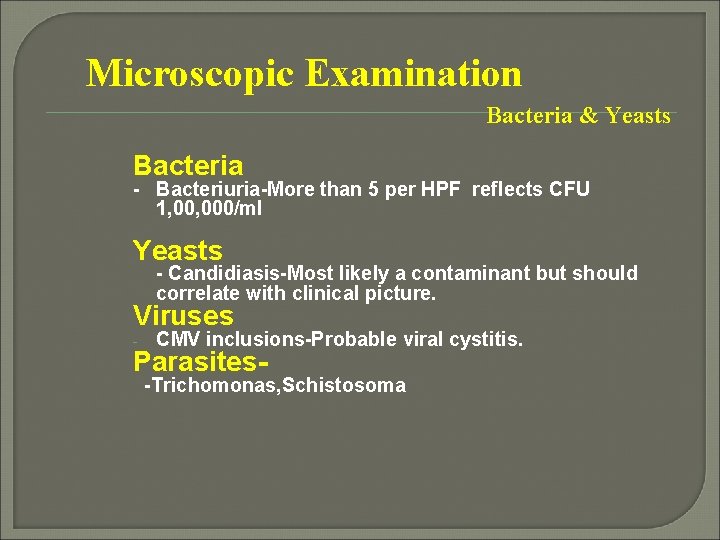 Microscopic Examination

Bacteria & Yeasts

Bacteria
- Bacteriuria-More than 5 per HPF reflects CFU 1,00,000/ml

Yeasts
- Candidiasis-Most likely a contaminant but should correlate with clinical picture.

Viruses
- CMV inclusions-Probable viral cystitis.

Parasites-
-Trichomonas,Schistosoma